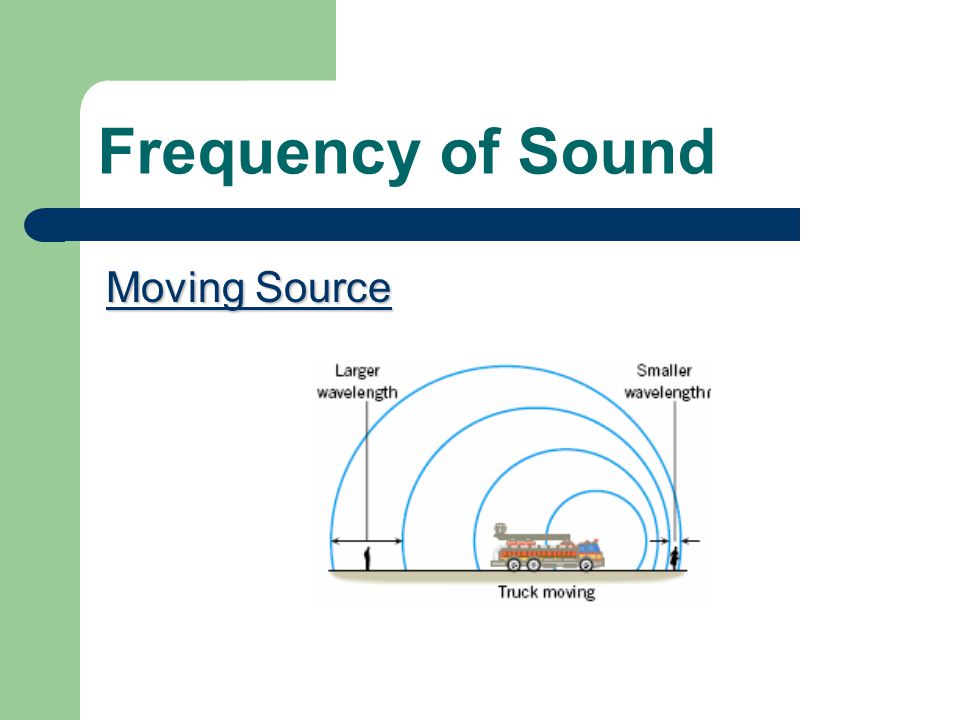 Frequency of Sound

Moving Source

Larger wavelength

Smaller wavelength

Truck moving